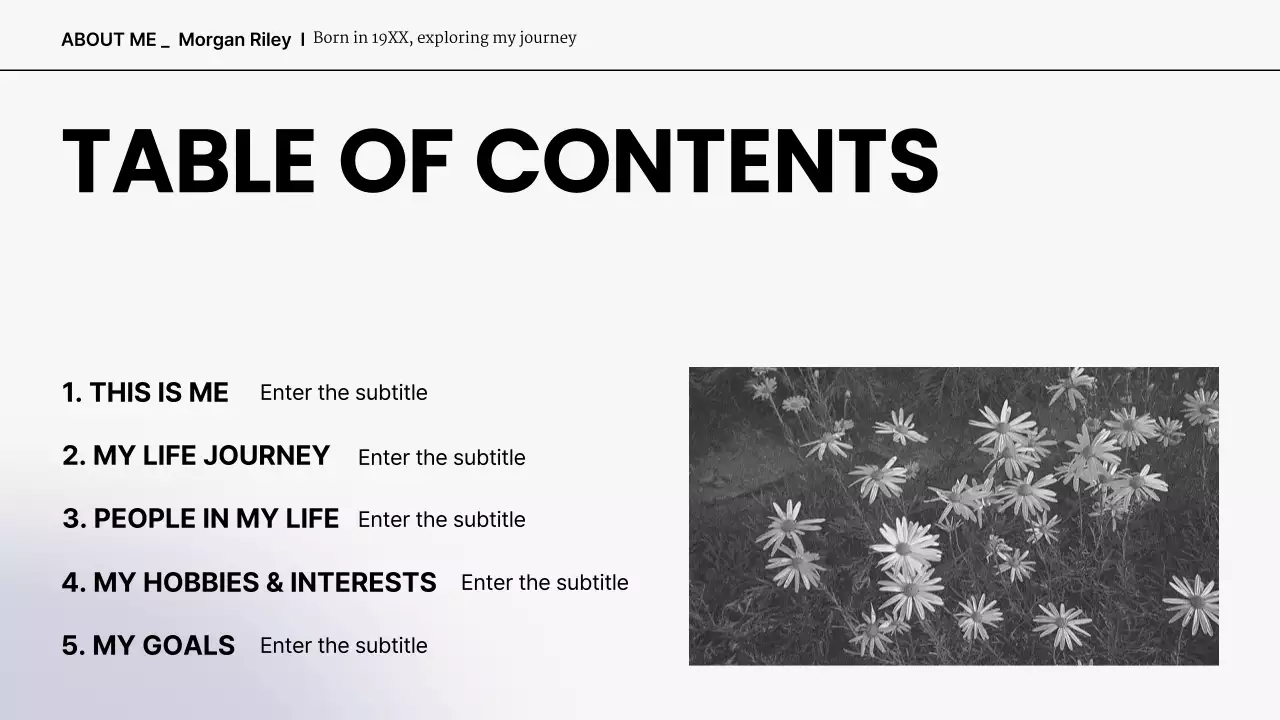 ABOUT ME _ Morgan Riley | Born in 19XX, exploring my journey

TABLE OF CONTENTS

1. THIS IS ME Enter the subtitle

2. MY LIFE JOURNEY Enter the subtitle

3. PEOPLE IN MY LIFE Enter the subtitle

4. MY HOBBIES & INTERESTS Enter the subtitle

5. MY GOALS Enter the subtitle